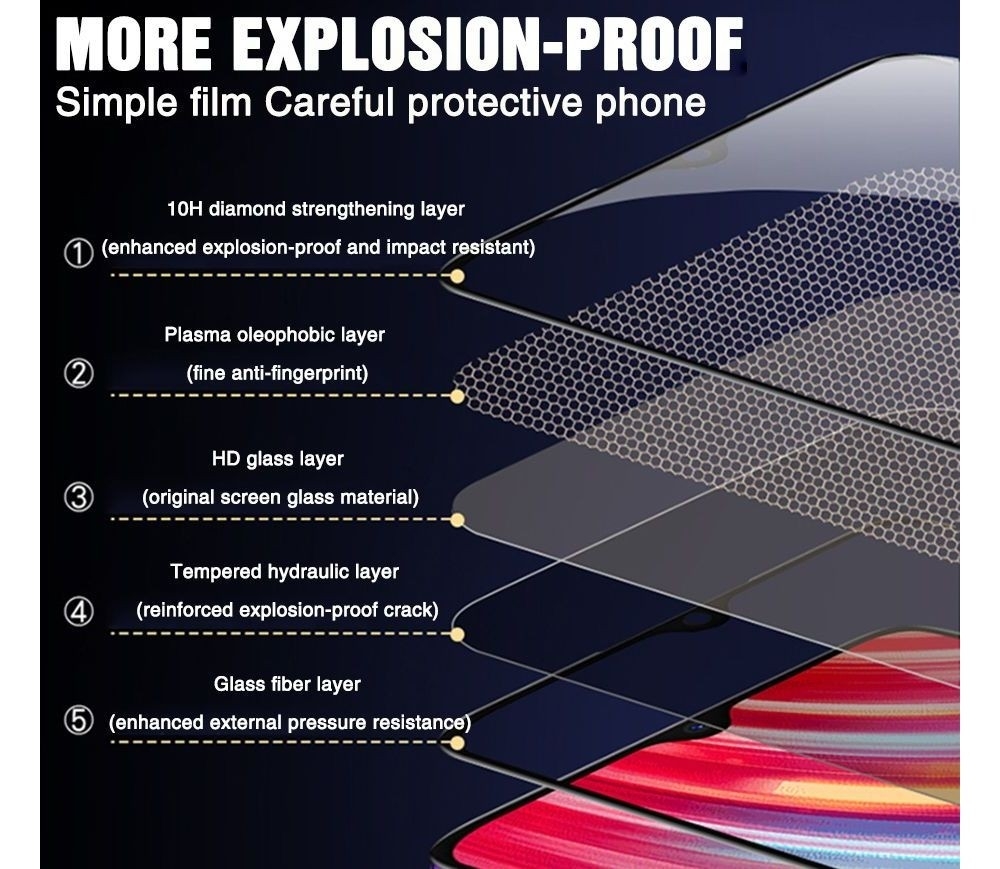 MORE EXPLOSION-PROOF
Simple film Careful protective phone

10H diamond strengthening layer
① (enhanced explosion-proof and impact resistant)

Plasma oleophobic layer
② (fine anti-fingerprint)

HD glass layer
③ (original screen glass material)

Tempered hydraulic layer
④ (reinforced explosion-proof crack)

Glass fiber layer
⑤ (enhanced external pressure resistance)